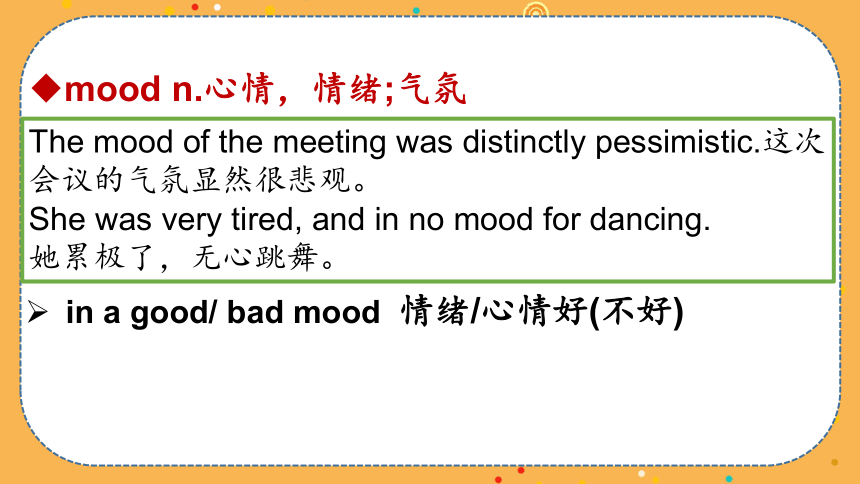 ◆mood n.心情，情绪;气氛

The mood of the meeting was distinctly pessimistic.这次会议的气氛显然很悲观。
She was very tired, and in no mood for dancing.
她累极了，无心跳舞。

➢ in a good/ bad mood 情绪/心情好(不好)